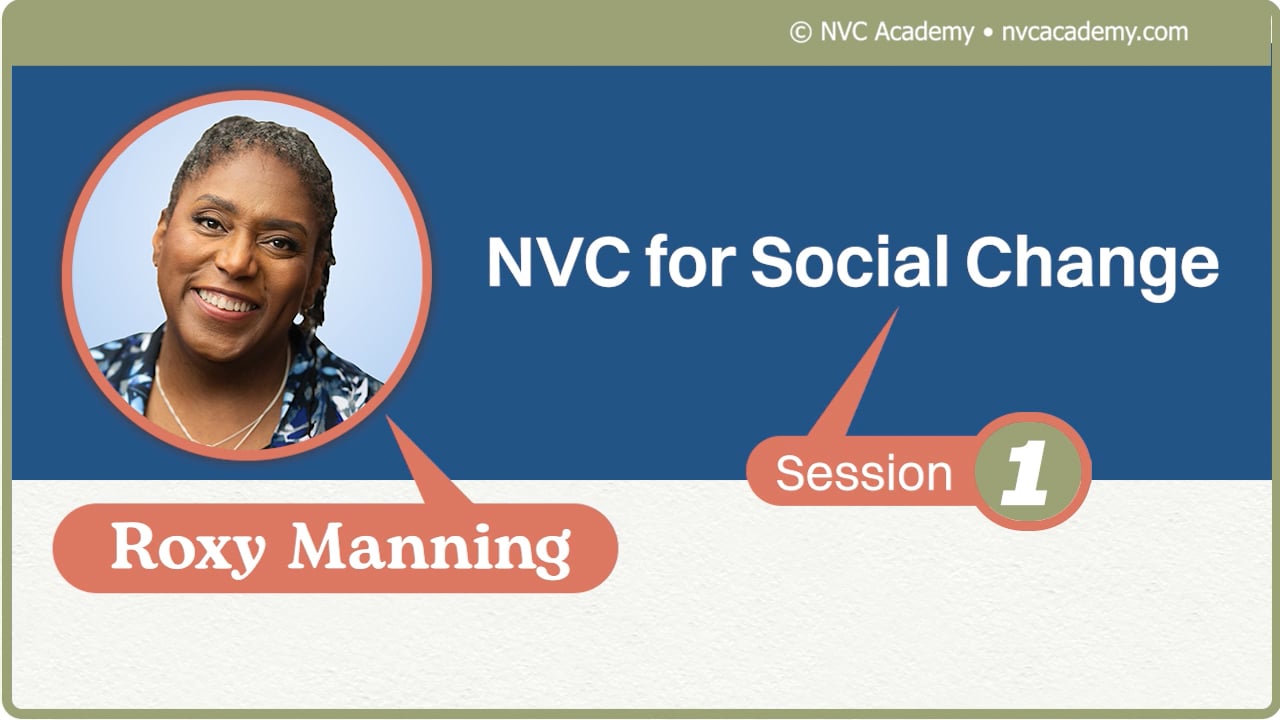 © NVC Academy • nvcacademy.com

NVC for Social Change

Session 1

Roxy Manning